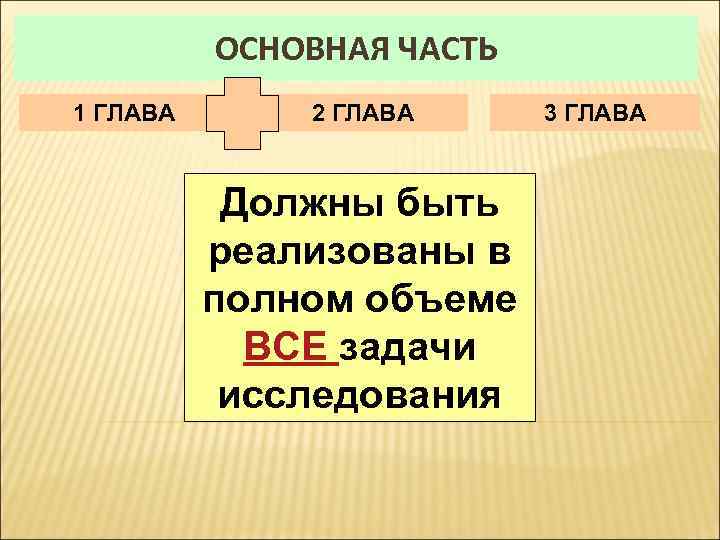 ОСНОВНАЯ ЧАСТЬ

1 ГЛАВА

2 ГЛАВА

3 ГЛАВА

Должны быть реализованы в полном объеме ВСЕ задачи исследования